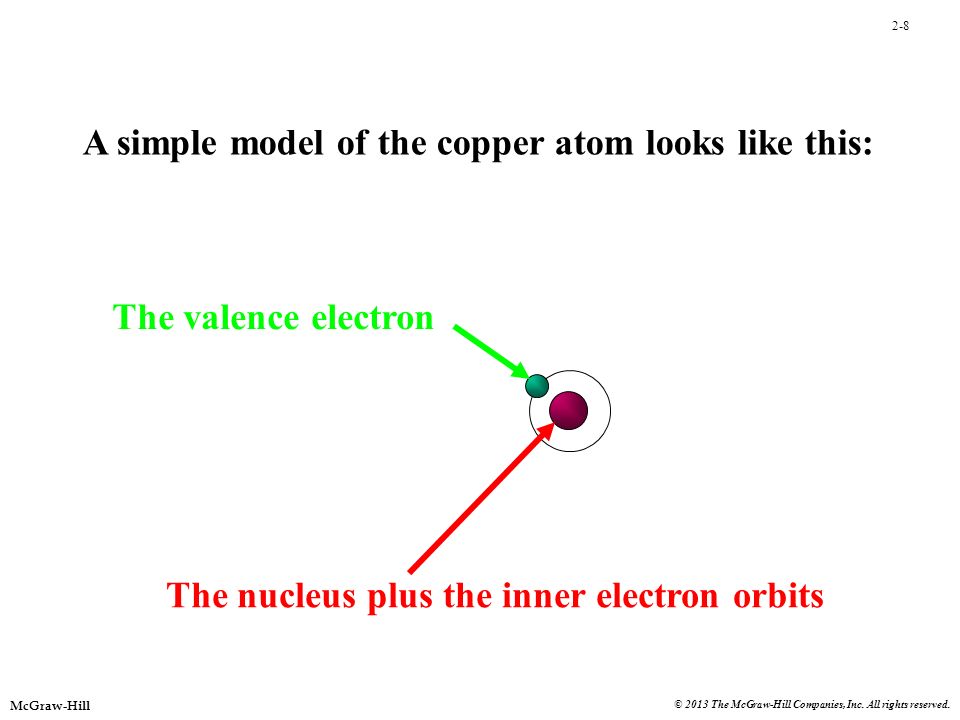 2-8

A simple model of the copper atom looks like this:

The valence electron

The nucleus plus the inner electron orbits

McGraw-Hill

© 2013 The McGraw-Hill Companies, Inc. All rights reserved.